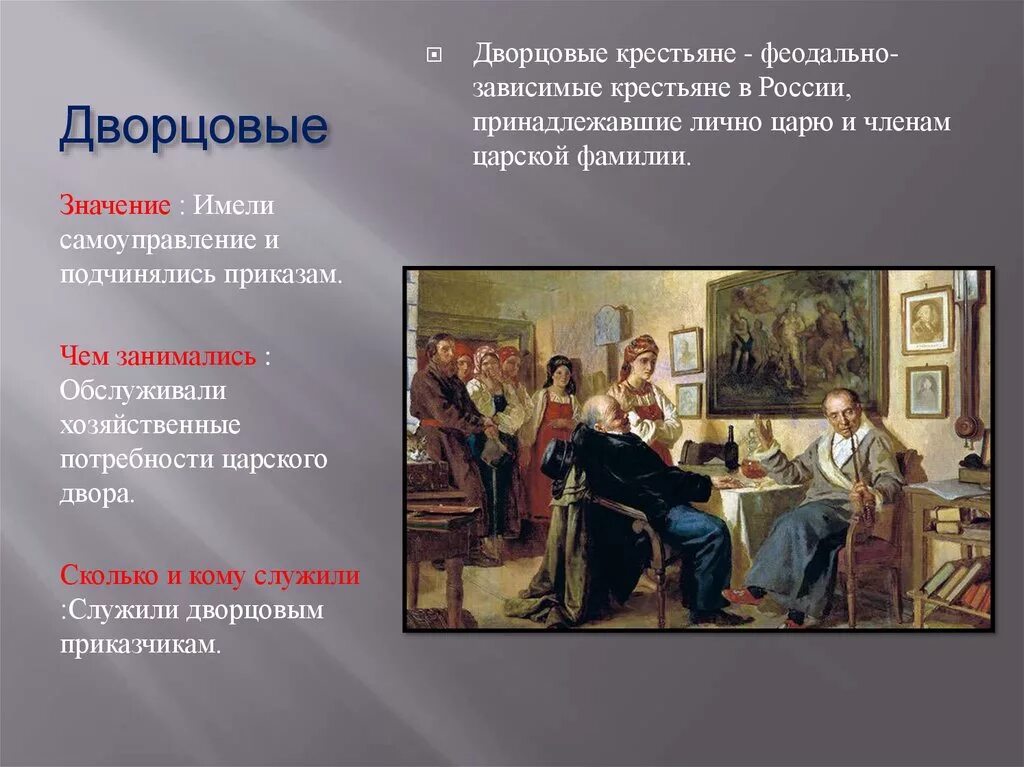 Дворцовые

Значение : Имели самоуправление и подчинялись приказам.

Чем занимались : Обслуживали хозяйственные потребности царского двора.

Сколько и кому служили :Служили дворцовым приказчикам.

Дворцовые крестьяне - феодально-зависимые крестьяне в России, принадлежавшие лично царю и членам царской фамилии.